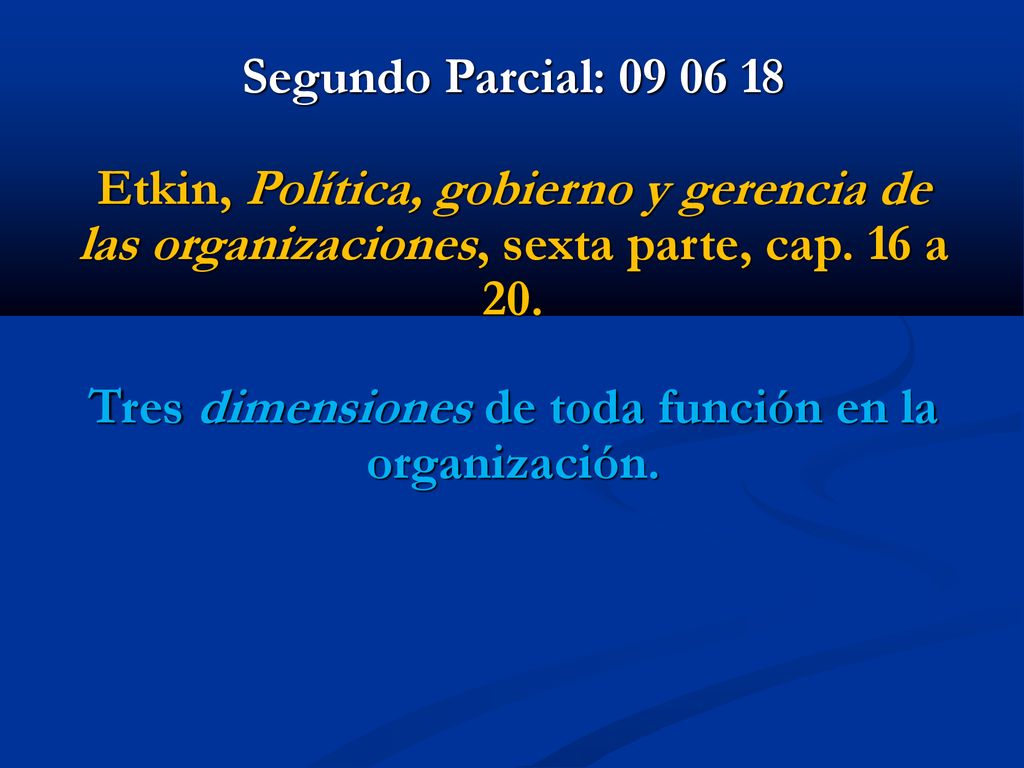 Segundo Parcial: 09 06 18

Etkin, Política, gobierno y gerencia de las organizaciones, sexta parte, cap. 16 a 20.

Tres dimensiones de toda función en la organización.